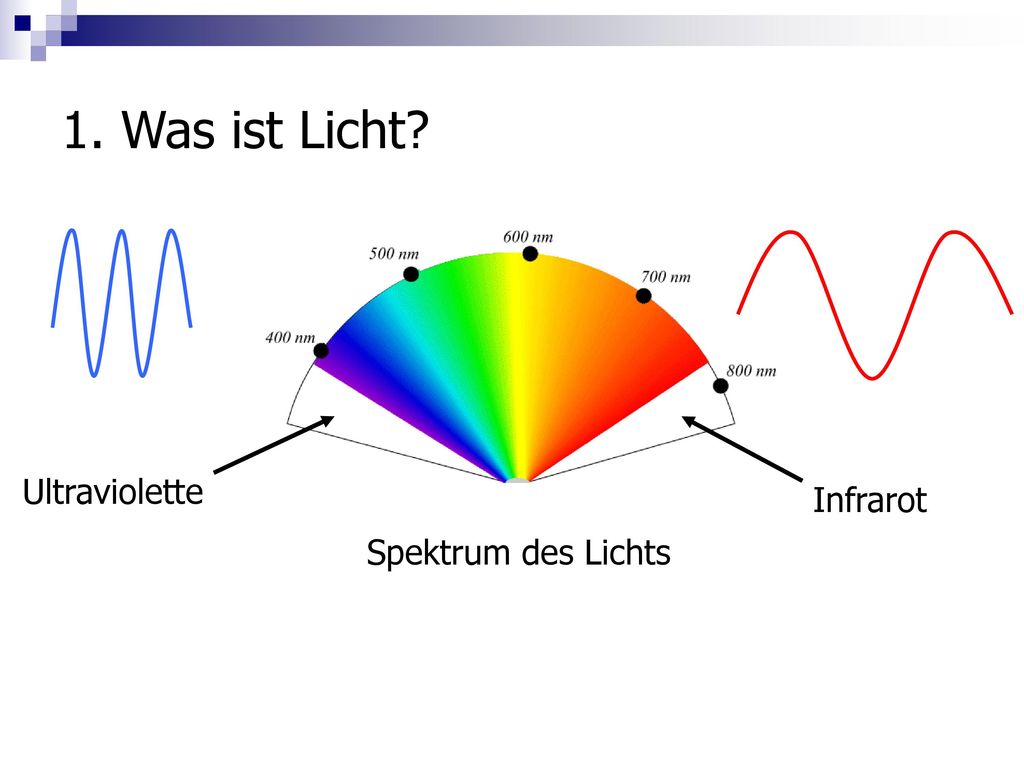 1. Was ist Licht?

400 nm
500 nm
600 nm
700 nm
800 nm

Ultraviolette

Infrarot

Spektrum des Lichts